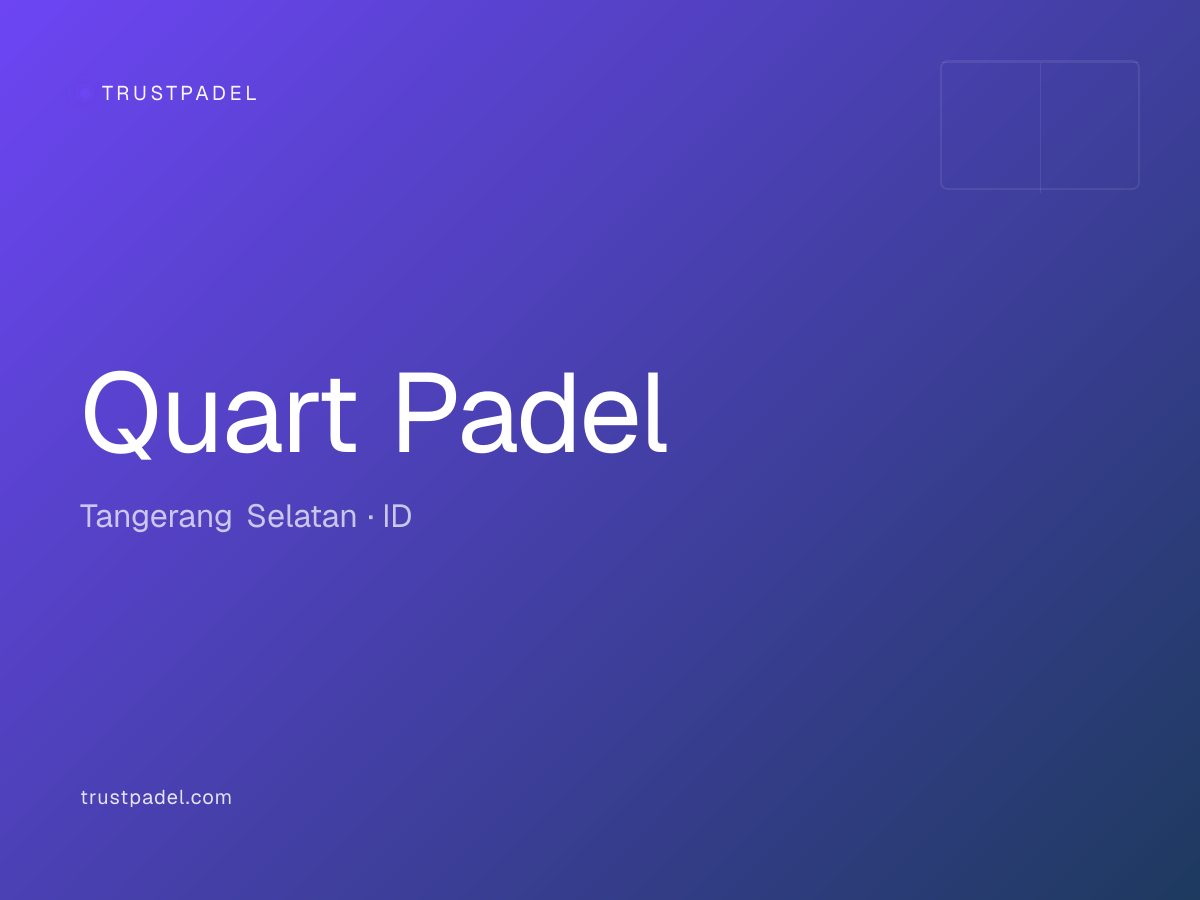 TRUSTPADEL

Quart Padel

Tangerang Selatan · ID

trustpadel.com